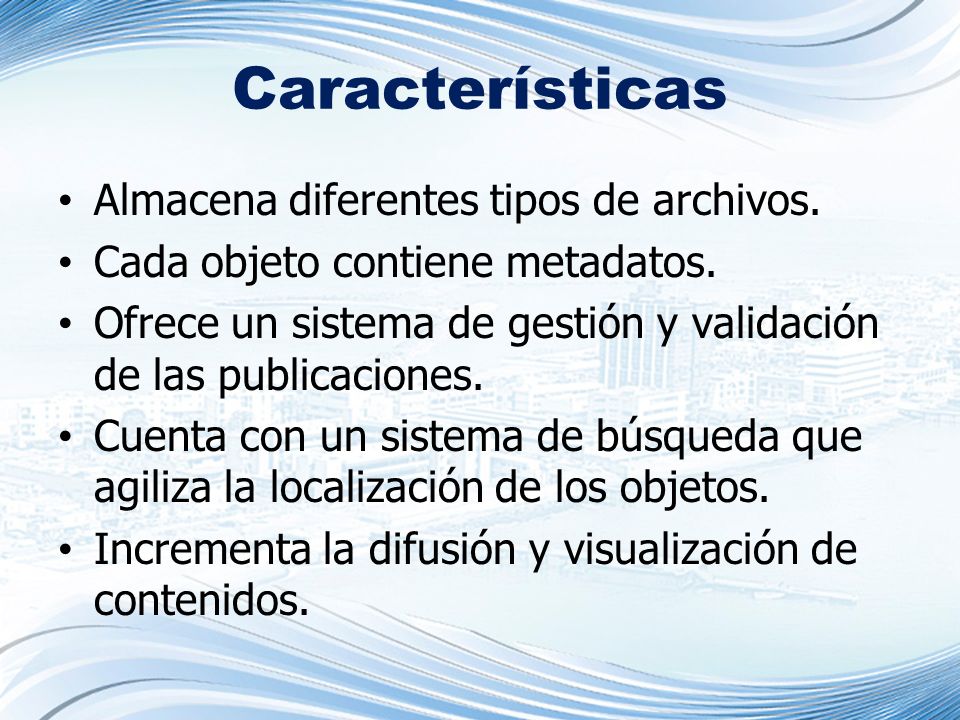 Características

• Almacena diferentes tipos de archivos.
• Cada objeto contiene metadatos.
• Ofrece un sistema de gestión y validación de las publicaciones.
• Cuenta con un sistema de búsqueda que agiliza la localización de los objetos.
• Incrementa la difusión y visualización de contenidos.